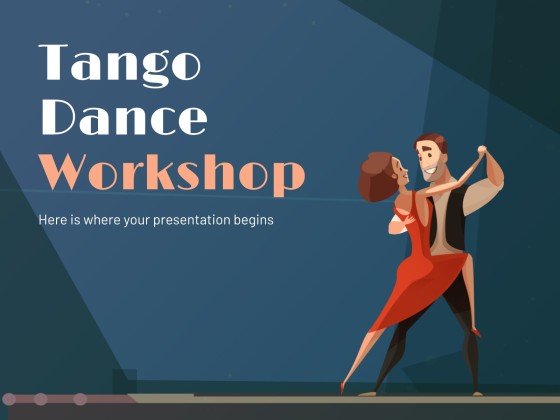 Tango
Dance
Workshop

Here is where your presentation begins